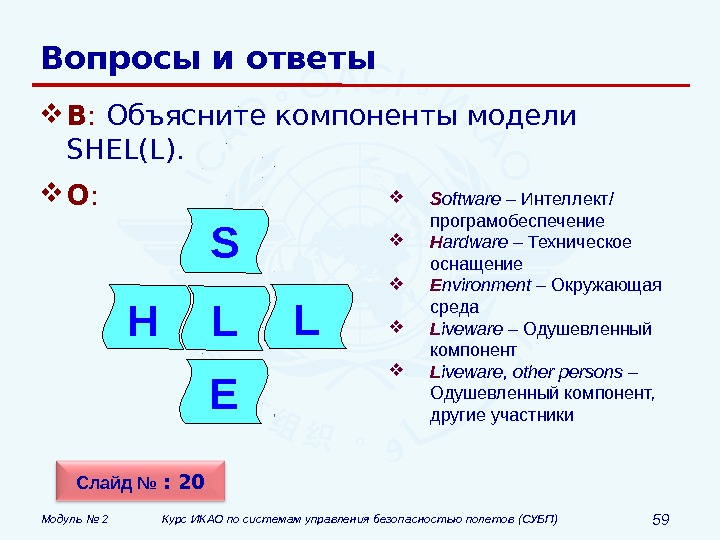 Вопросы и ответы

❖ В: Объясните компоненты модели SHEL(L).

❖ О:

S

H L L

E

❖ Software – Интеллект/ програмобеспечение
❖ Hardware – Техническое оснащение
❖ Environment – Окружающая среда
❖ Liveware – Одушевленный компонент
❖ Liveware, other persons – Одушевленный компонент, другие участники

Слайд № : 20

Модуль № 2 Курс ИКАО по системам управления безопасностью полетов (СУБП) 59